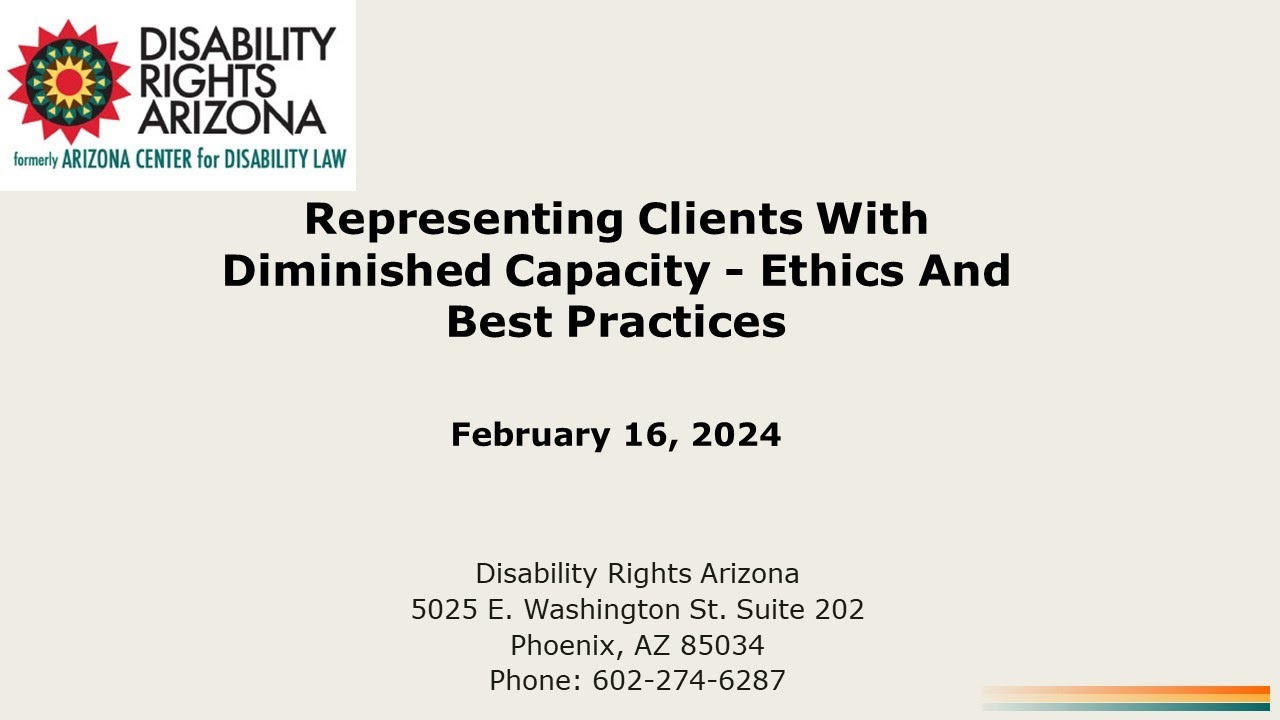 DISABILITY RIGHTS ARIZONA
formerly ARIZONA CENTER for DISABILITY LAW

Representing Clients With Diminished Capacity - Ethics And Best Practices

February 16, 2024

Disability Rights Arizona
5025 E. Washington St. Suite 202
Phoenix, AZ 85034
Phone: 602-274-6287